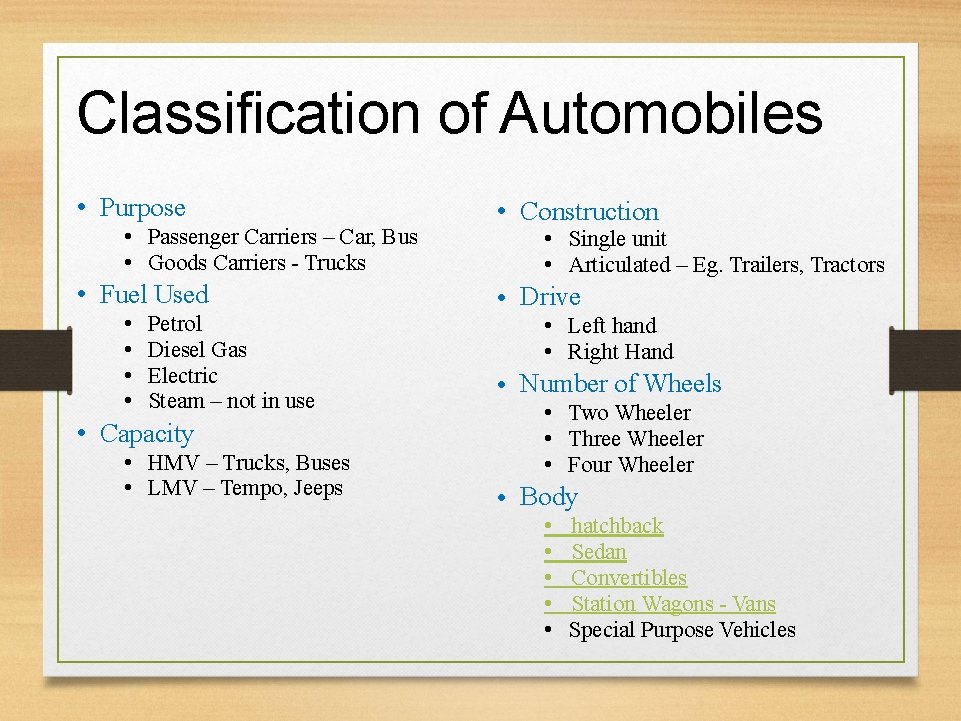 Classification of Automobiles

• Purpose
  • Passenger Carriers – Car, Bus
  • Goods Carriers - Trucks
• Fuel Used
  • Petrol
  • Diesel Gas
  • Electric
  • Steam – not in use
• Capacity
  • HMV – Trucks, Buses
  • LMV – Tempo, Jeeps

• Construction
  • Single unit
  • Articulated – Eg. Trailers, Tractors
• Drive
  • Left hand
  • Right Hand
• Number of Wheels
  • Two Wheeler
  • Three Wheeler
  • Four Wheeler
• Body
  • hatchback
  • Sedan
  • Convertibles
  • Station Wagons - Vans
  • Special Purpose Vehicles